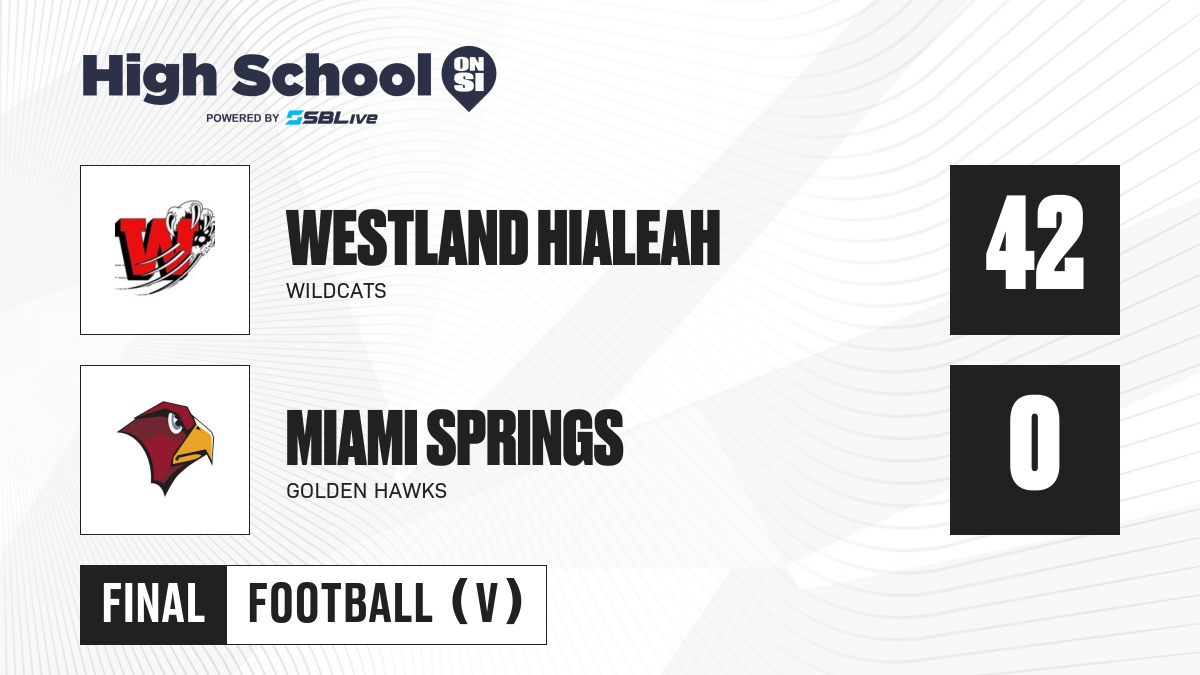 High School ON SI
POWERED BY SBLive

W

WESTLAND HIALEAH
WILDCATS

42

MIAMI SPRINGS
GOLDEN HAWKS

0

FINAL FOOTBALL (V)